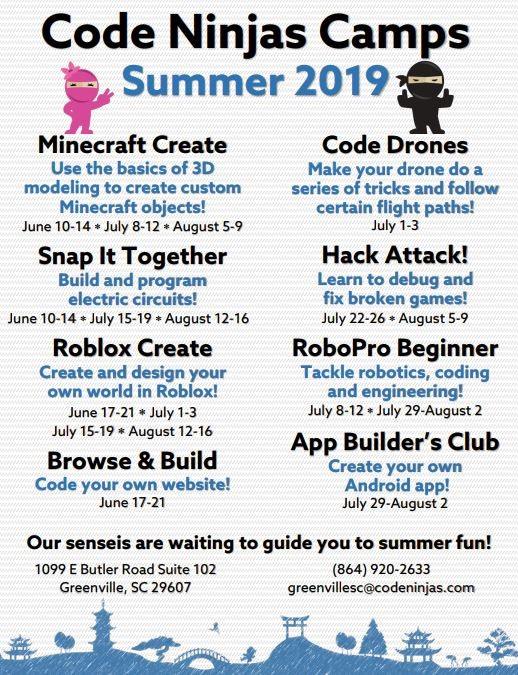 Code Ninjas Camps
Summer 2019

Minecraft Create
Use the basics of 3D modeling to create custom Minecraft objects!
June 10-14 * July 8-12 * August 5-9

Snap It Together
Build and program electric circuits!
June 10-14 * July 15-19 * August 12-16

Roblox Create
Create and design your own world in Roblox!
June 17-21 * July 1-3
July 15-19 * August 12-16

Browse & Build
Code your own website!
June 17-21

Code Drones
Make your drone do a series of tricks and follow certain flight paths!
July 1-3

Hack Attack!
Learn to debug and fix broken games!
July 22-26 * August 5-9

RoboPro Beginner
Tackle robotics, coding and engineering!
July 8-12 * July 29-August 2

App Builder's Club
Create your own Android app!
July 29-August 2

Our senseis are waiting to guide you to summer fun!

1099 E Butler Road Suite 102
Greenville, SC 29607

(864) 920-2633
greenvillesc@codeninjas.com